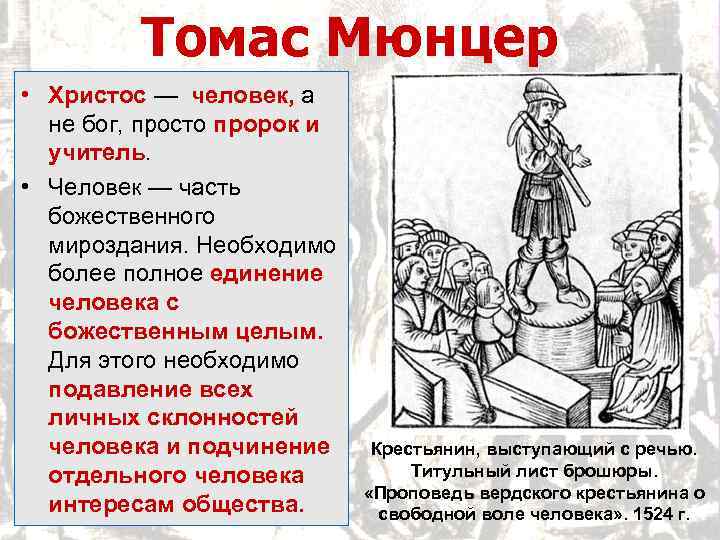 Томас Мюнцер

• Христос — человек, а не бог, просто пророк и учитель.

• Человек — часть божественного мироздания. Необходимо более полное единение человека с божественным целым. Для этого необходимо подавление всех личных склонностей человека и подчинение отдельного человека интересам общества.

Крестьянин, выступающий с речью. Титульный лист брошюры. «Проповедь вердского крестьянина о свободной воле человека». 1524 г.